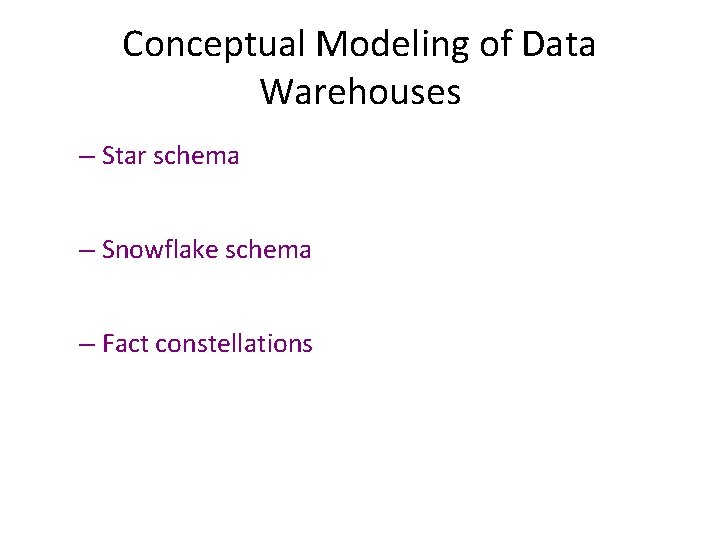 Conceptual Modeling of Data Warehouses

– Star schema

– Snowflake schema

– Fact constellations